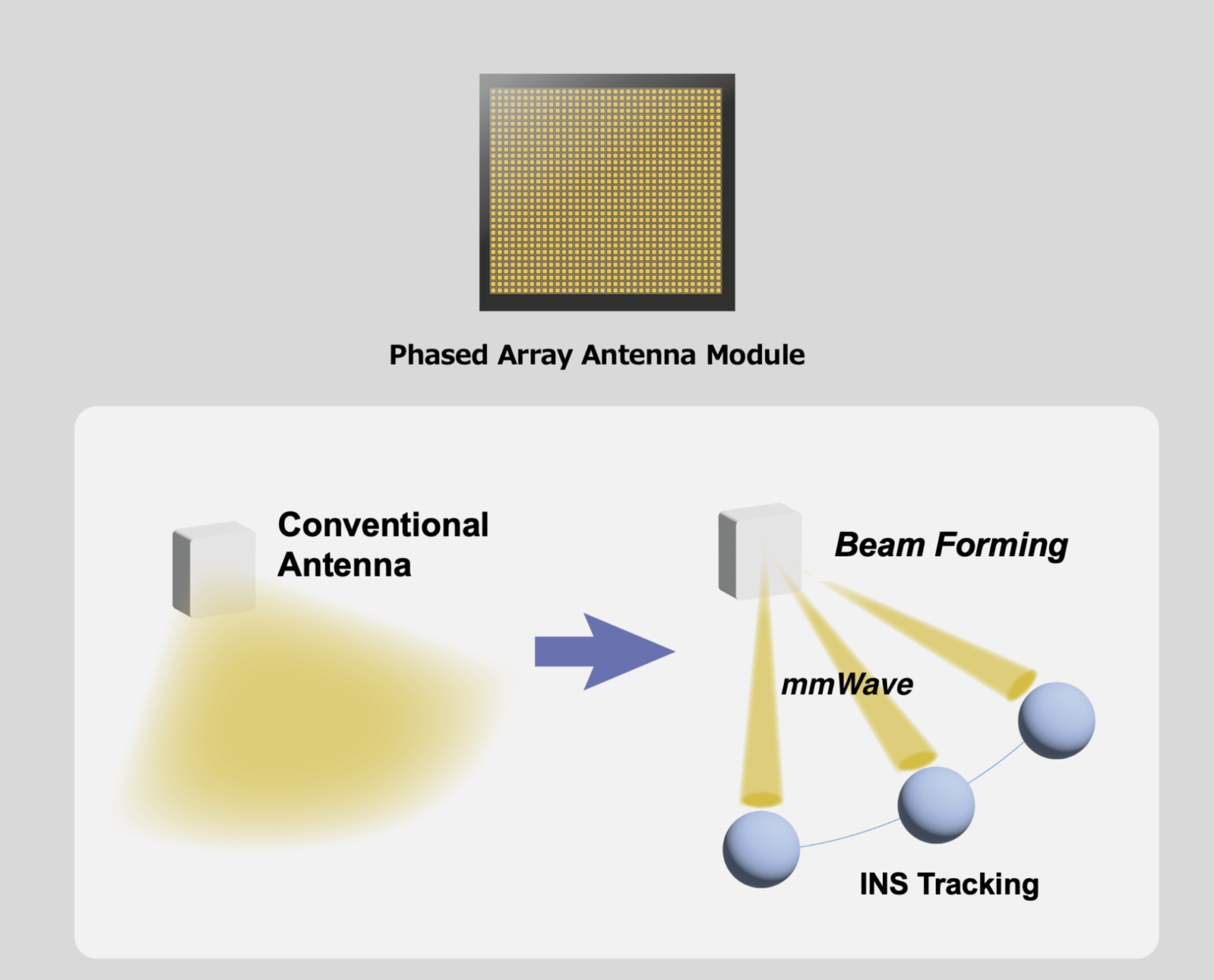 Phased Array Antenna Module

Conventional Antenna

Beam Forming

mmWave

INS Tracking